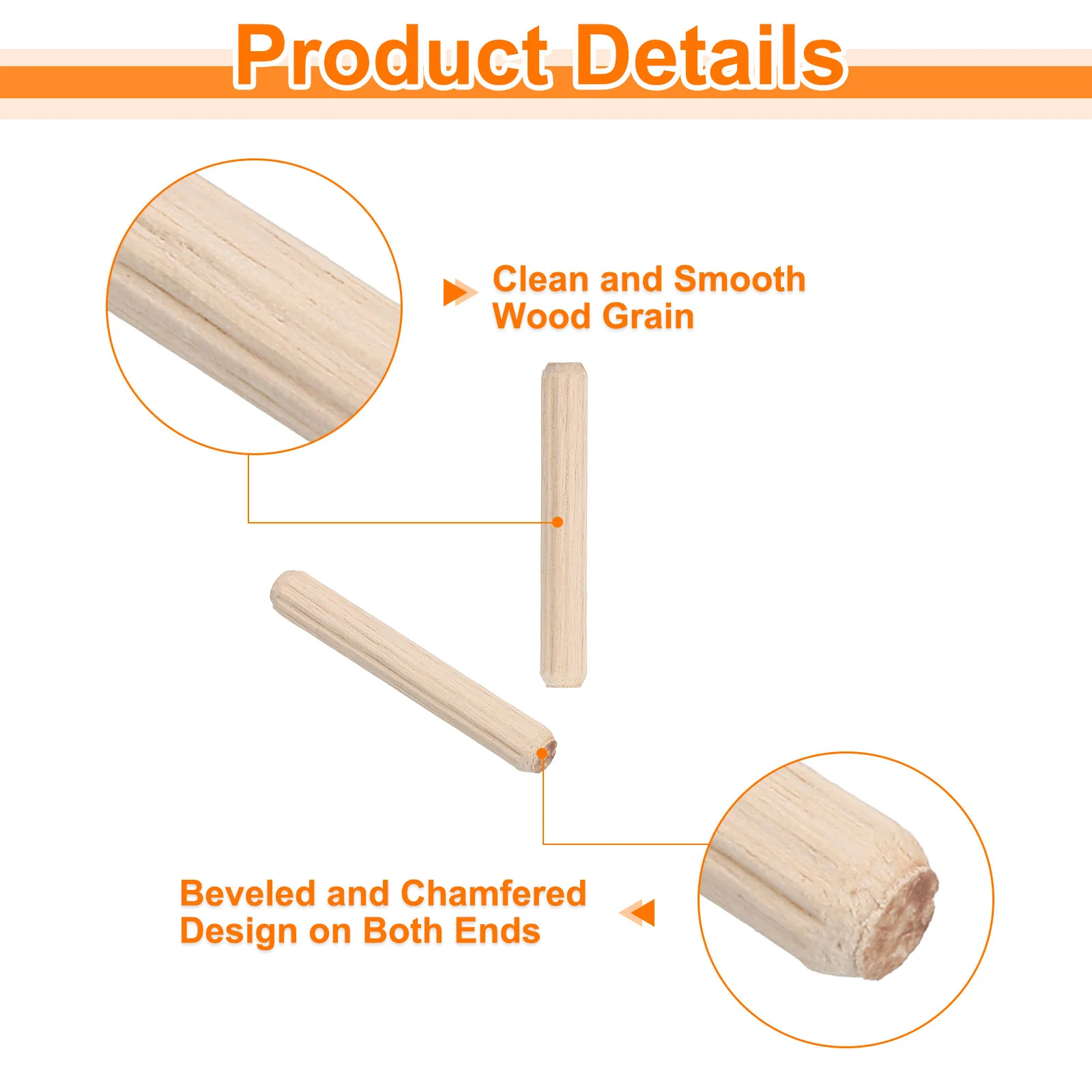 Product Details

Clean and Smooth Wood Grain

Beveled and Chamfered Design on Both Ends